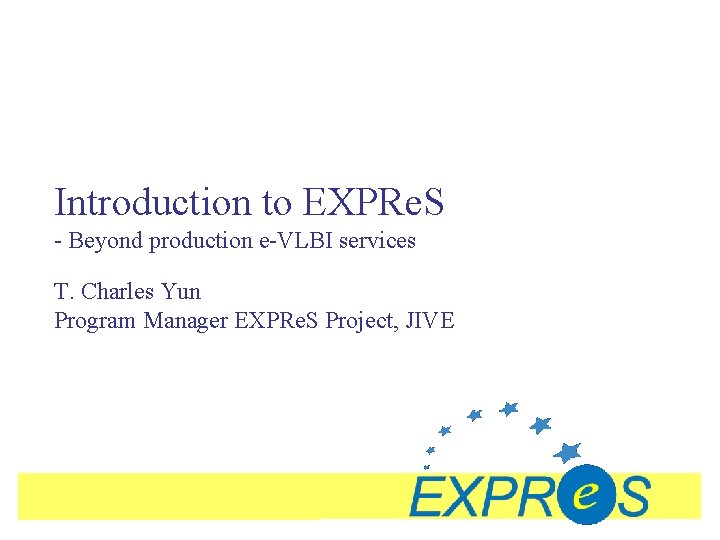 Introduction to EXPReS
- Beyond production e-VLBI services

T. Charles Yun
Program Manager EXPReS Project, JIVE

EXPReS